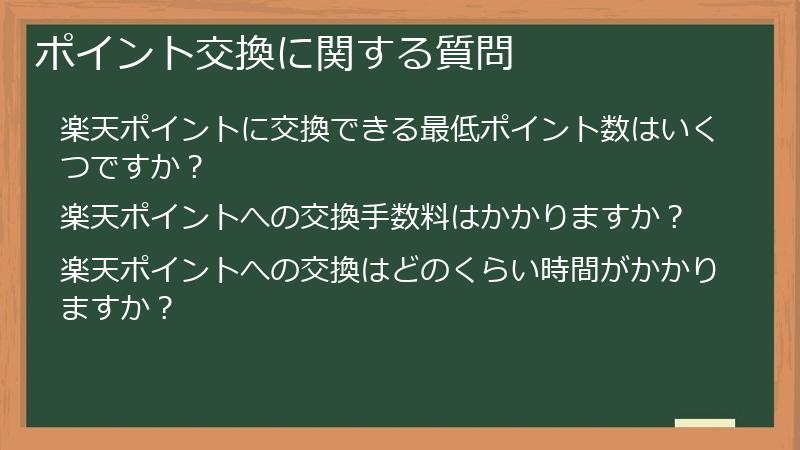 ポイント交換に関する質問

楽天ポイントに交換できる最低ポイント数はいくつですか？

楽天ポイントへの交換手数料はかかりますか？

楽天ポイントへの交換はどのくらい時間がかかりますか？